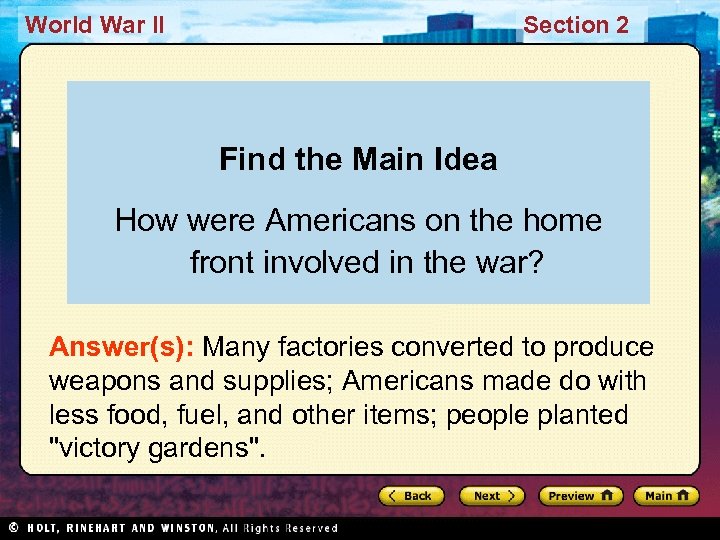 World War II

Section 2

Find the Main Idea

How were Americans on the home front involved in the war?

Answer(s): Many factories converted to produce weapons and supplies; Americans made do with less food, fuel, and other items; people planted "victory gardens".

Back

Next

Preview

Main

© HOLT, RINEHART AND WINSTON, All Rights Reserved